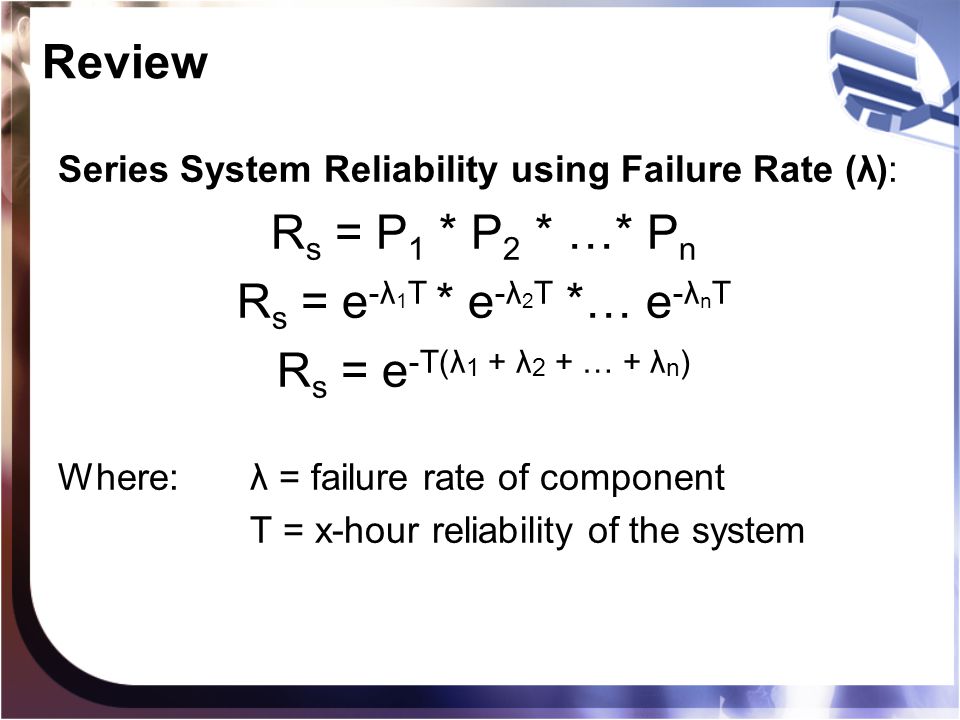 Review

Series System Reliability using Failure Rate (λ):

$R_s = P_1 * P_2 * \ldots * P_n$

$R_s = e^{-\lambda_1 T} * e^{-\lambda_2 T} * \ldots e^{-\lambda_n T}$

$R_s = e^{-T(\lambda_1 + \lambda_2 + \ldots + \lambda_n)}$

Where: λ = failure rate of component

T = x-hour reliability of the system